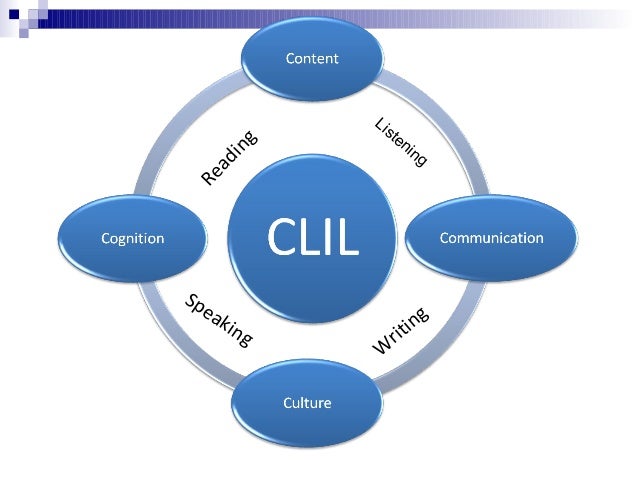 Content

Reading

Listening

Cognition

CLIL

Communication

Speaking

Writing

Culture